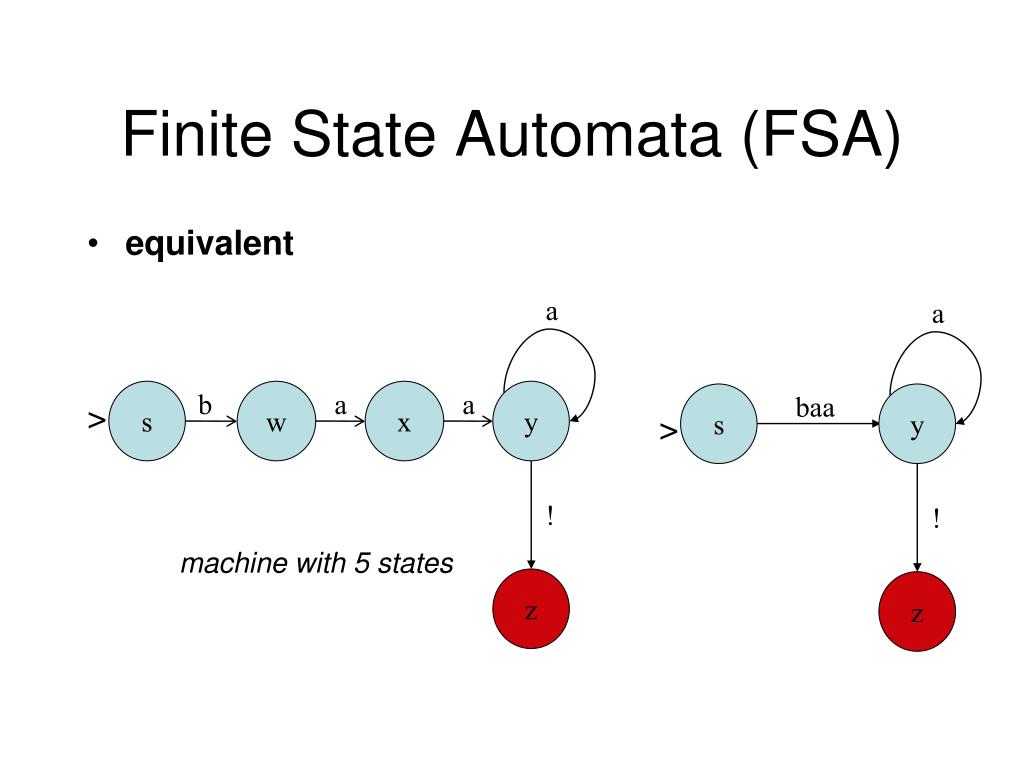 Finite State Automata (FSA)

• **equivalent**

a

> s b w a x a y

!

machine with 5 states

z

a

> s baa y

!

z